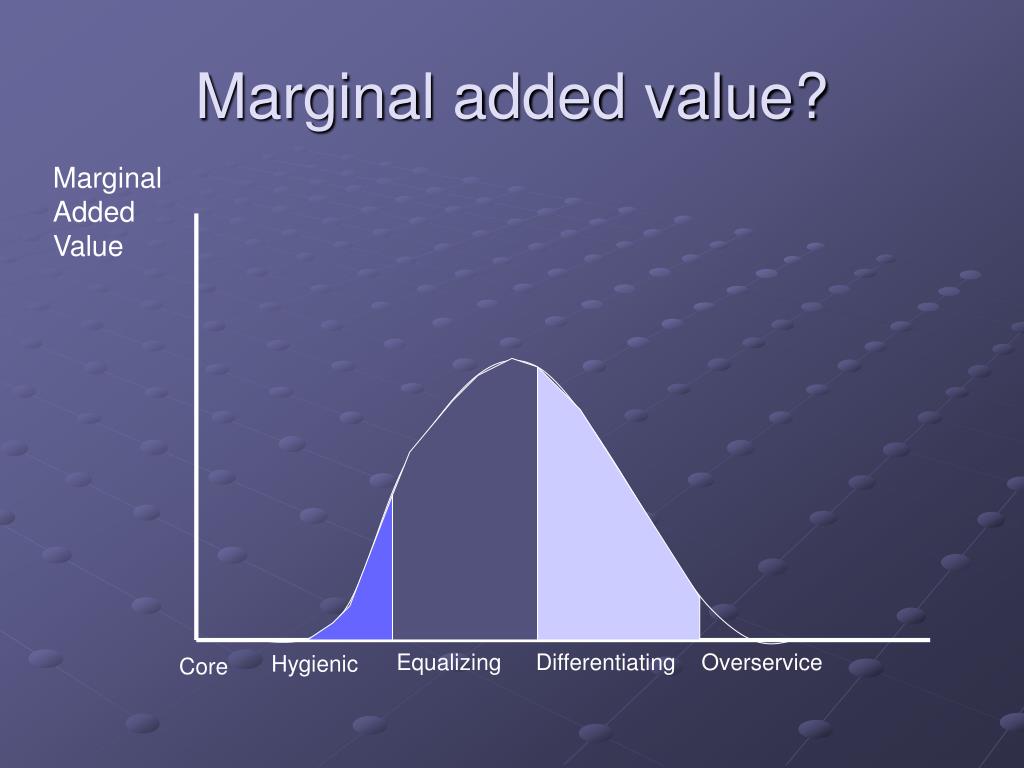 Marginal added value?

Marginal Added Value

Core Hygienic Equalizing Differentiating Overservice